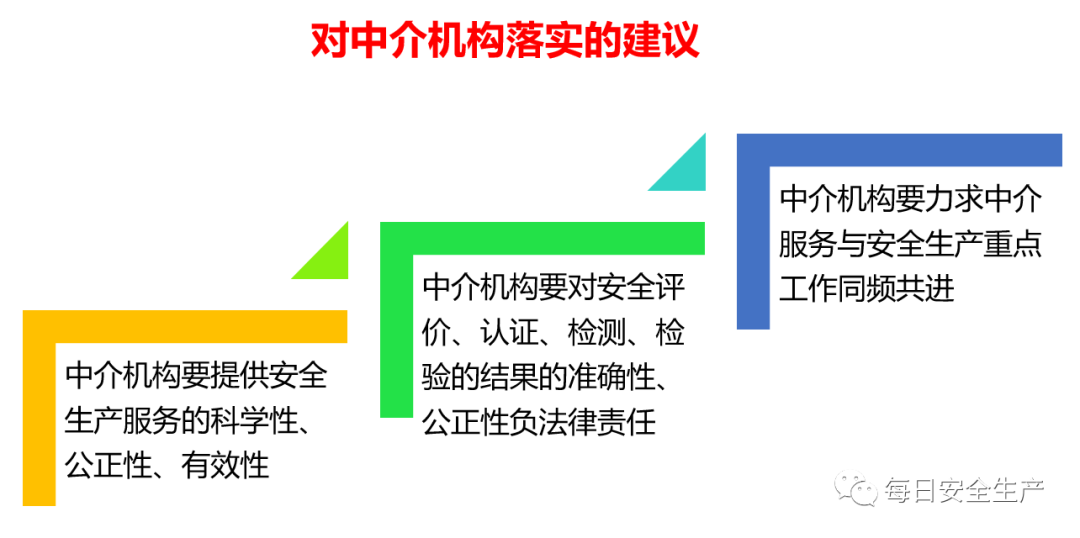 对中介机构落实的建议

中介机构要提供安全生产服务的科学性、公正性、有效性

中介机构要对安全评价、认证、检测、检验的结果的准确性、公正性负法律责任

中介机构要力求中介服务与安全生产重点工作同频共进

每日安全生产